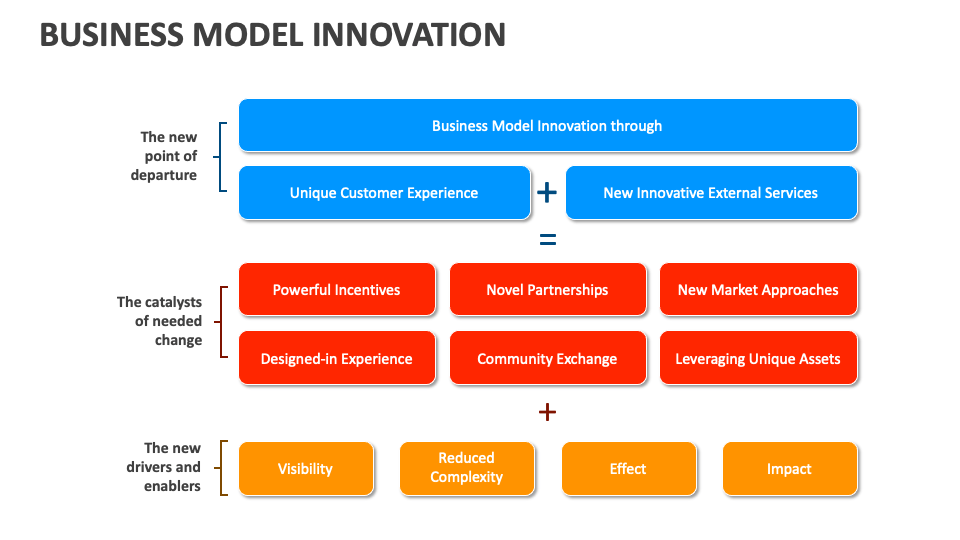 BUSINESS MODEL INNOVATION

The new point of departure

Business Model Innovation through

Unique Customer Experience + New Innovative External Services

=

The catalysts of needed change

Powerful Incentives

Novel Partnerships

New Market Approaches

Designed-in Experience

Community Exchange

Leveraging Unique Assets

+

The new drivers and enablers

Visibility

Reduced Complexity

Effect

Impact